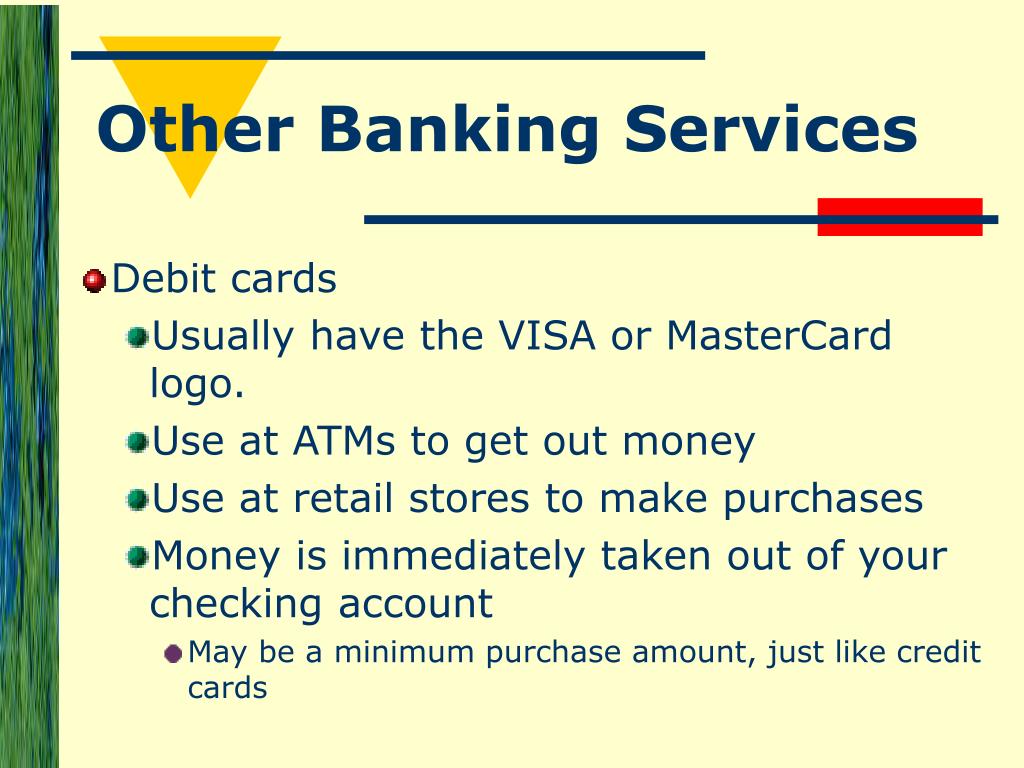 Other Banking Services

Debit cards

Usually have the VISA or MasterCard logo.

Use at ATMs to get out money

Use at retail stores to make purchases

Money is immediately taken out of your checking account

May be a minimum purchase amount, just like credit cards